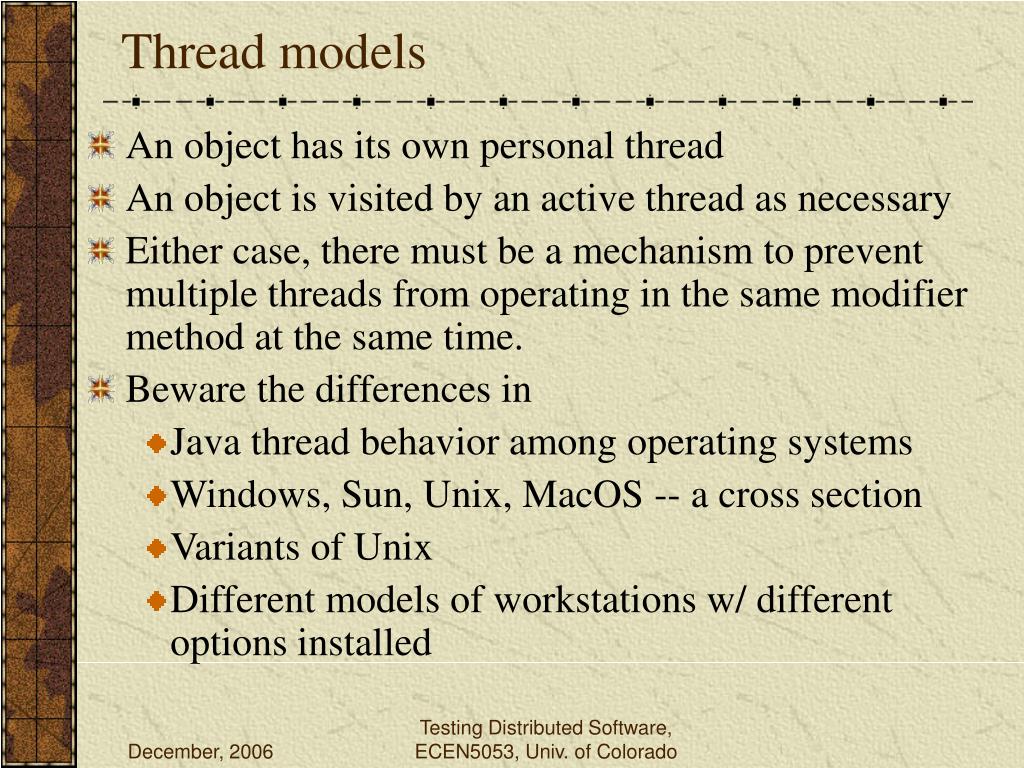 Thread models

An object has its own personal thread

An object is visited by an active thread as necessary

Either case, there must be a mechanism to prevent multiple threads from operating in the same modifier method at the same time.

Beware the differences in

Java thread behavior among operating systems

Windows, Sun, Unix, MacOS -- a cross section

Variants of Unix

Different models of workstations w/ different options installed

December, 2006

Testing Distributed Software, ECEN5053, Univ. of Colorado